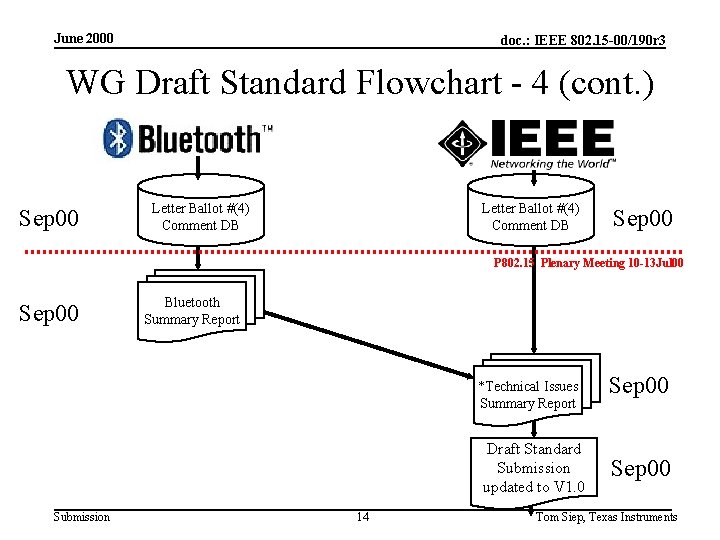 June 2000

doc.: IEEE 802.15-00/190r3

WG Draft Standard Flowchart - 4 (cont.)

Bluetooth™

IEEE
Networking the World™

Sep00

Letter Ballot #(4)
Comment DB

Letter Ballot #(4)
Comment DB

Sep00

P802.15 Plenary Meeting 10-13Jul00

Sep00

Bluetooth
Summary Report

*Technical Issues
Summary Report

Sep00

Draft Standard
Submission
updated to V1.0

Sep00

Submission

14

Tom Siep, Texas Instruments